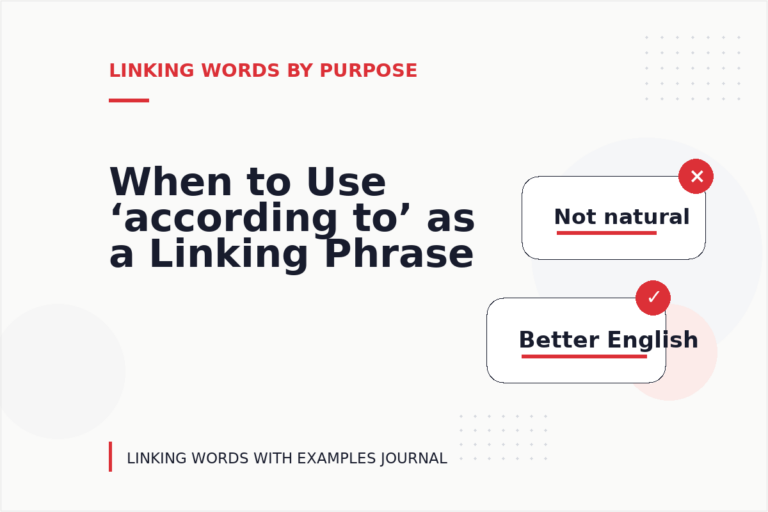 LINKING WORDS BY PURPOSE

When to Use ‘according to’ as a Linking Phrase

✕
Not natural

✓
Better English

LINKING WORDS WITH EXAMPLES JOURNAL